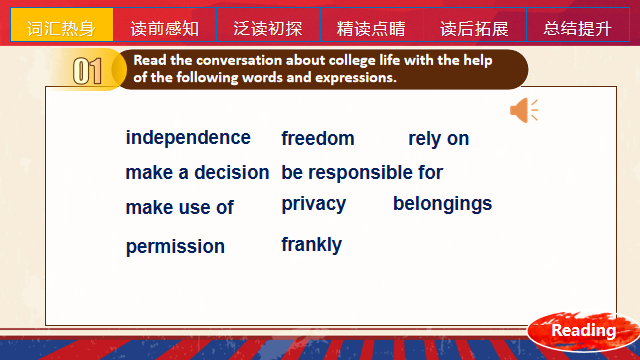 词汇热身 读前感知 泛读初探 精读点睛 读后拓展 总结提升

01

Read the conversation about college life with the help of the following words and expressions.

independence freedom rely on

make a decision be responsible for

make use of privacy belongings

permission frankly

Reading